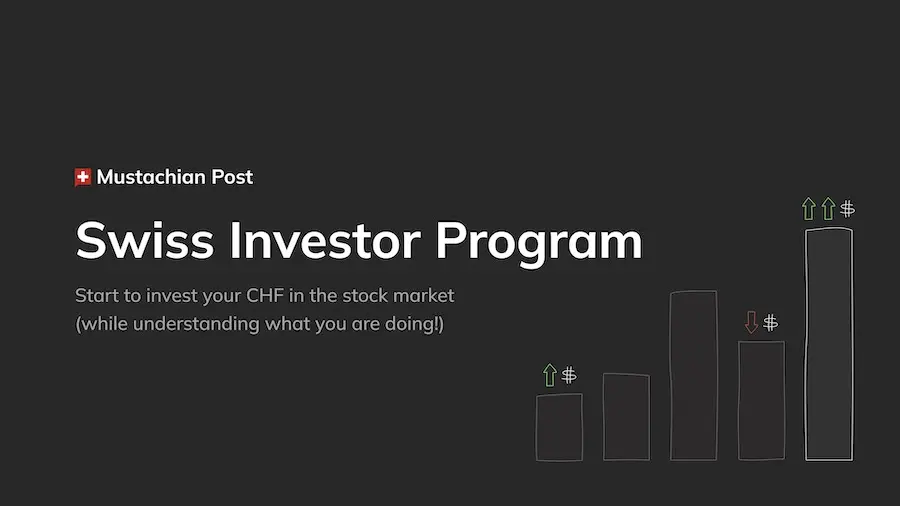 Mustachian Post

Swiss Investor Program

Start to invest your CHF in the stock market
(while understanding what you are doing!)

$

$

$